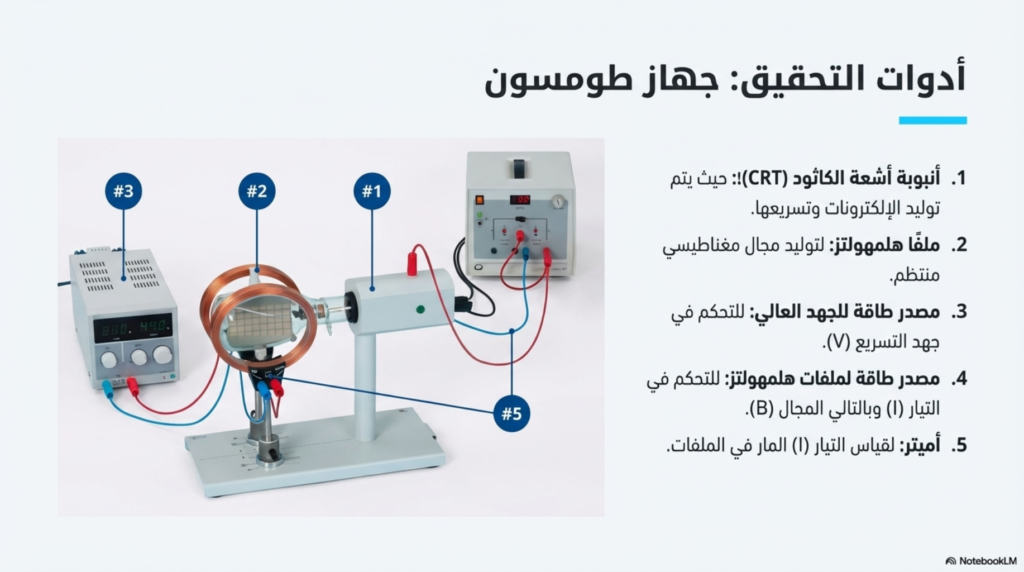 أدوات التحقيق: جهاز طومسون

1. أنبوبة أشعة الكاثود (CRT)!: حيث يتم توليد الإلكترونات وتسريعها.

2. ملفًا هلمهولتز: لتوليد مجال مغناطيسي منتظم.

3. مصدر طاقة للجهد العالي: للتحكم في جهد التسريع (V).

4. مصدر طاقة لملفات هلمهولتز: للتحكم في التيار (I) وبالتالي المجال (B).

5. أميتر: لقياس التيار (I) المار في الملفات.

#3

#2

#1

#5

NotebookLM